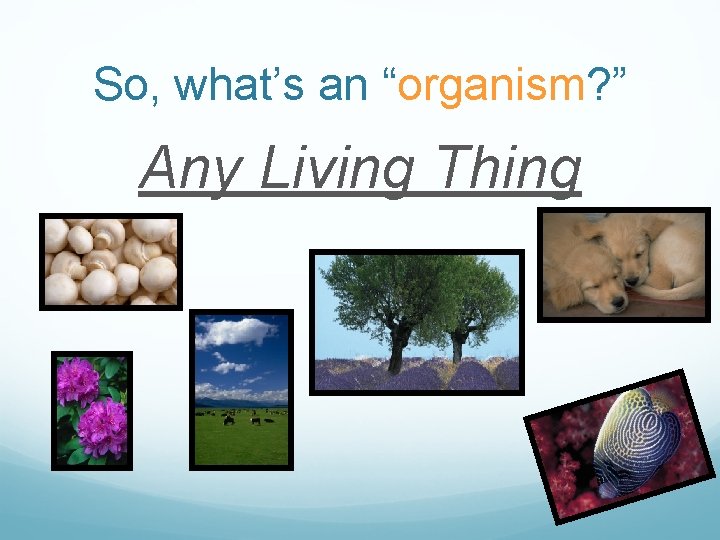 So, what’s an “organism?”

Any Living Thing